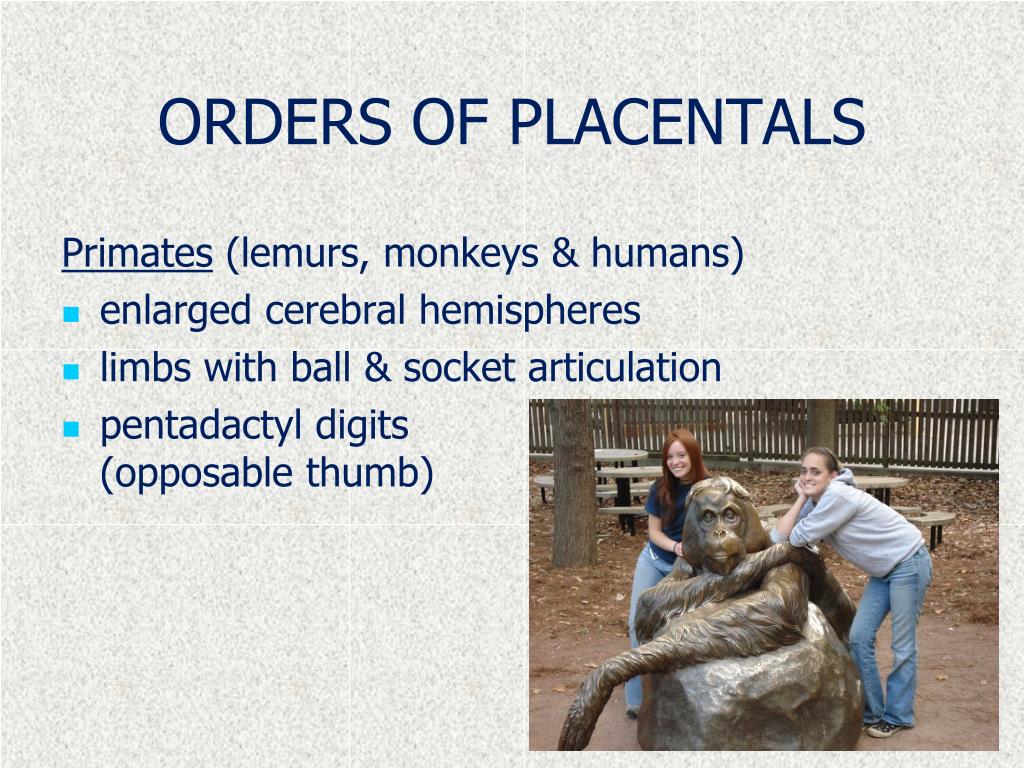 ORDERS OF PLACENTALS

Primates (lemurs, monkeys & humans)

- enlarged cerebral hemispheres
- limbs with ball & socket articulation
- pentadactyl digits (opposable thumb)